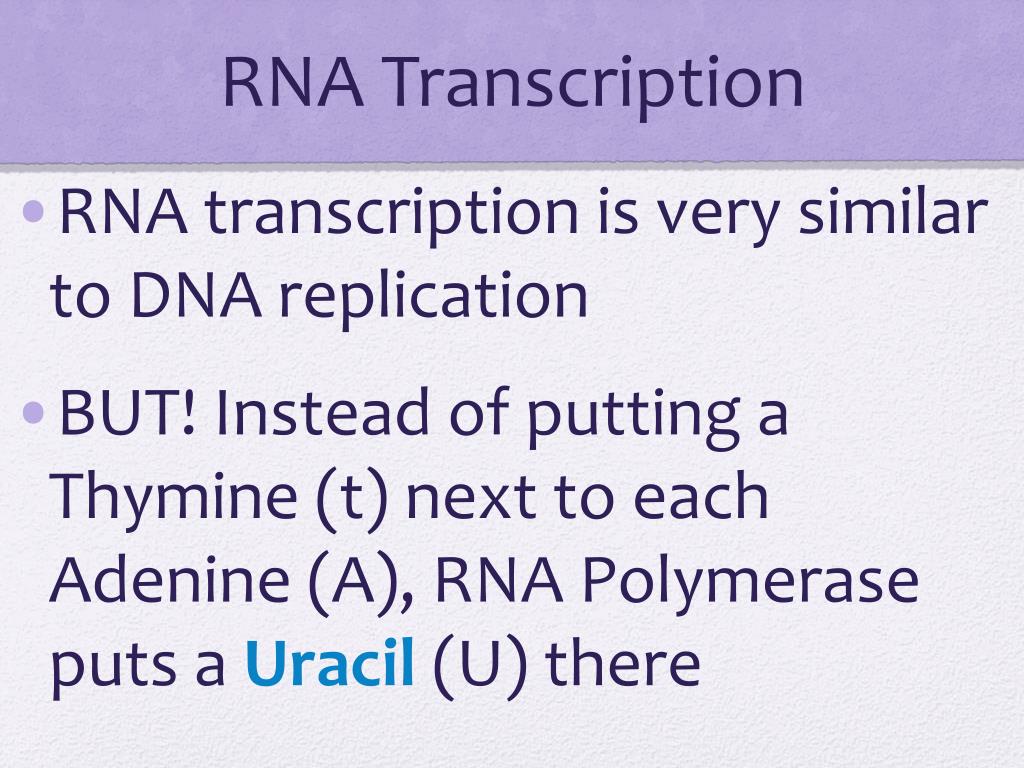 RNA Transcription

• RNA transcription is very similar to DNA replication

• BUT! Instead of putting a Thymine (t) next to each Adenine (A), RNA Polymerase puts a Uracil (U) there